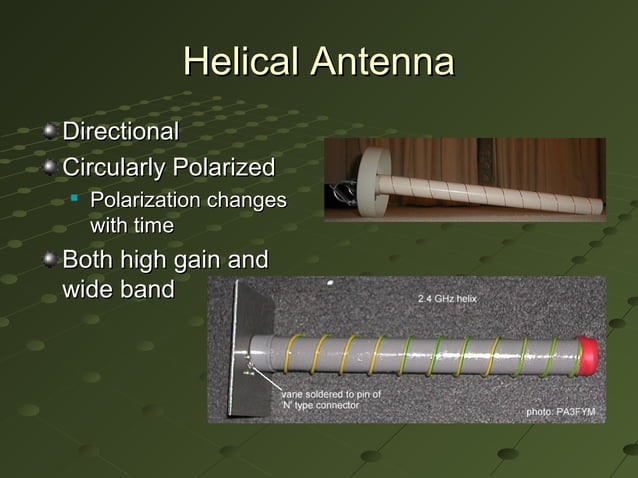 Helical Antenna

Directional

Circularly Polarized

Polarization changes with time

Both high gain and wide band

2.4 GHz helix

vane soldered to pin of 'N' type connector

photo: PA3FYM